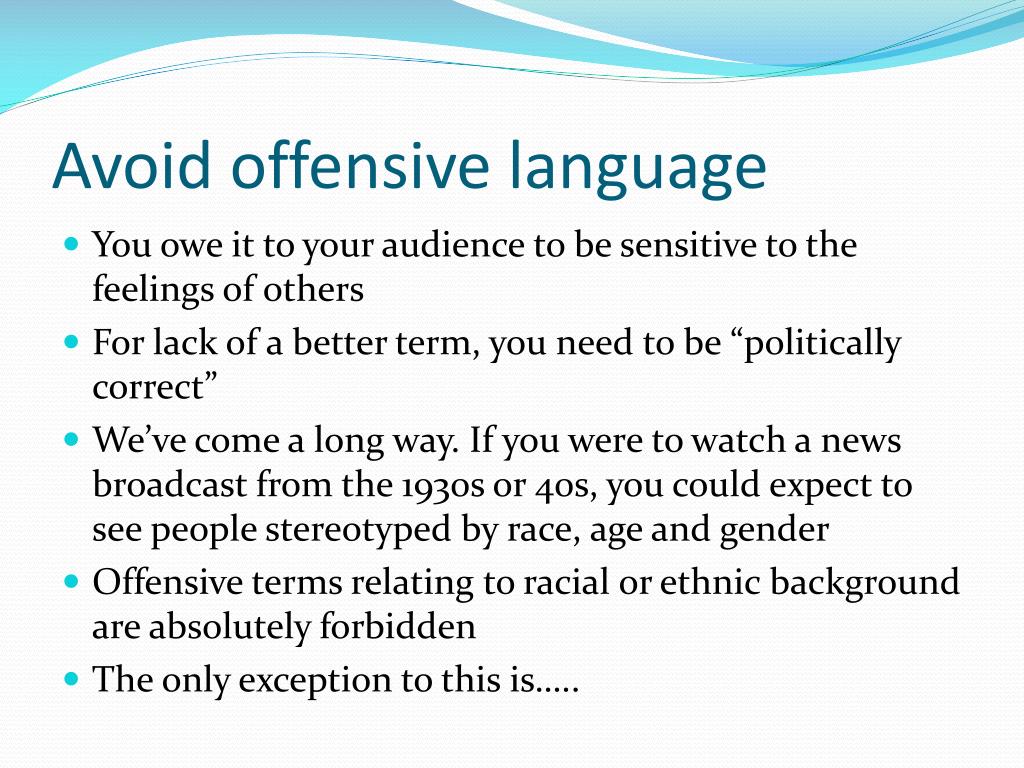 Avoid offensive language

- You owe it to your audience to be sensitive to the feelings of others
- For lack of a better term, you need to be “politically correct”
- We’ve come a long way. If you were to watch a news broadcast from the 1930s or 40s, you could expect to see people stereotyped by race, age and gender
- Offensive terms relating to racial or ethnic background are absolutely forbidden
- The only exception to this is…..